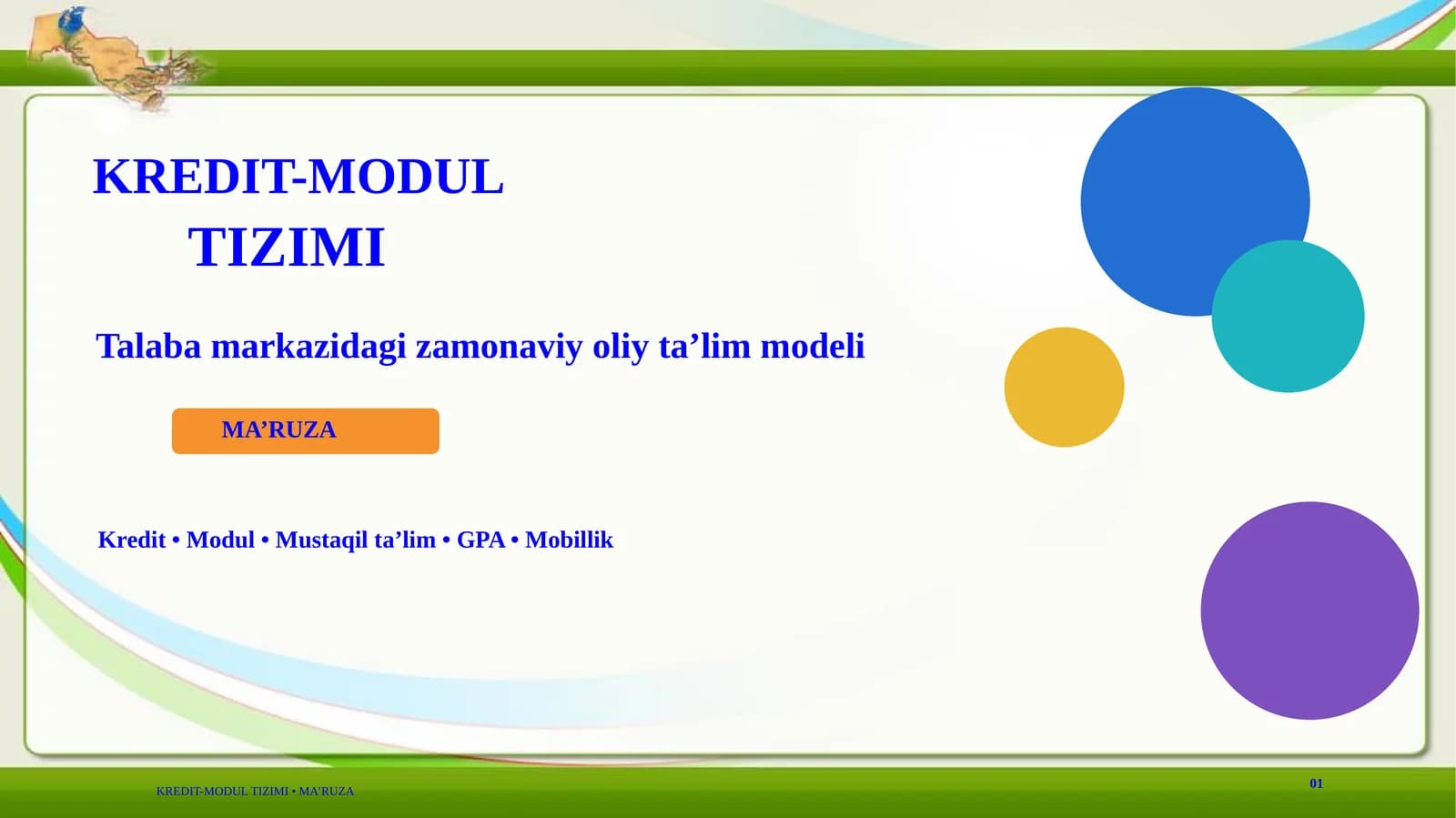 KREDIT-MODUL
TIZIMI

Talaba markazidagi zamonaviy oliy ta’lim modeli

MA’RUZA

Kredit • Modul • Mustaqil ta’lim • GPA • Mobillik

KREDIT-MODUL TIZIMI • MA'RUZA

01